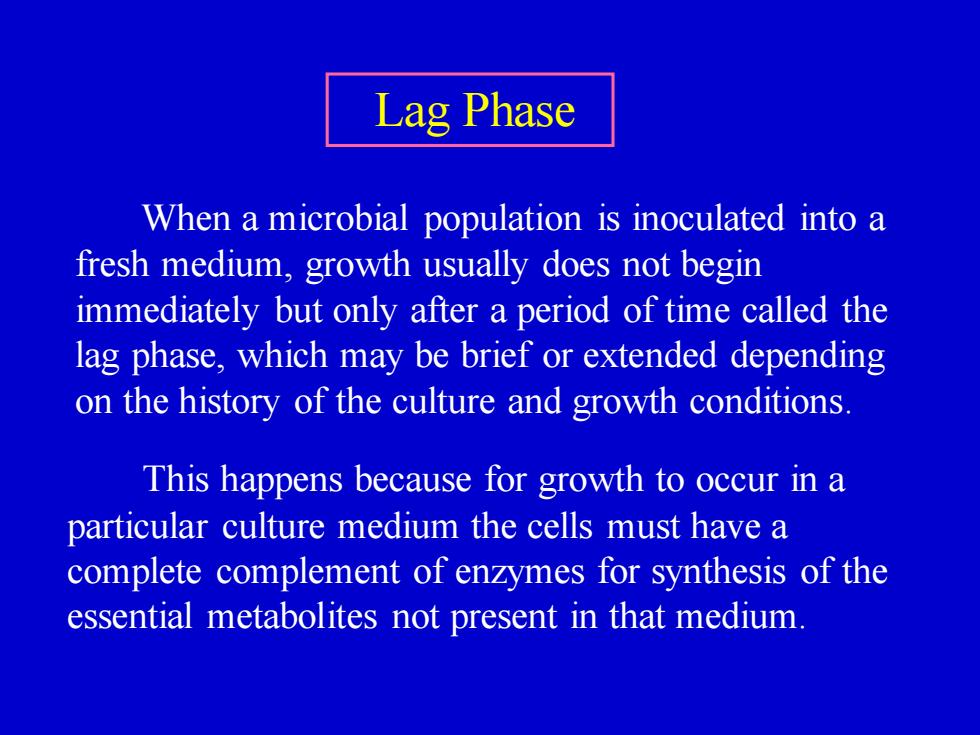 Lag Phase

When a microbial population is inoculated into a fresh medium, growth usually does not begin immediately but only after a period of time called the lag phase, which may be brief or extended depending on the history of the culture and growth conditions.

This happens because for growth to occur in a particular culture medium the cells must have a complete complement of enzymes for synthesis of the essential metabolites not present in that medium.